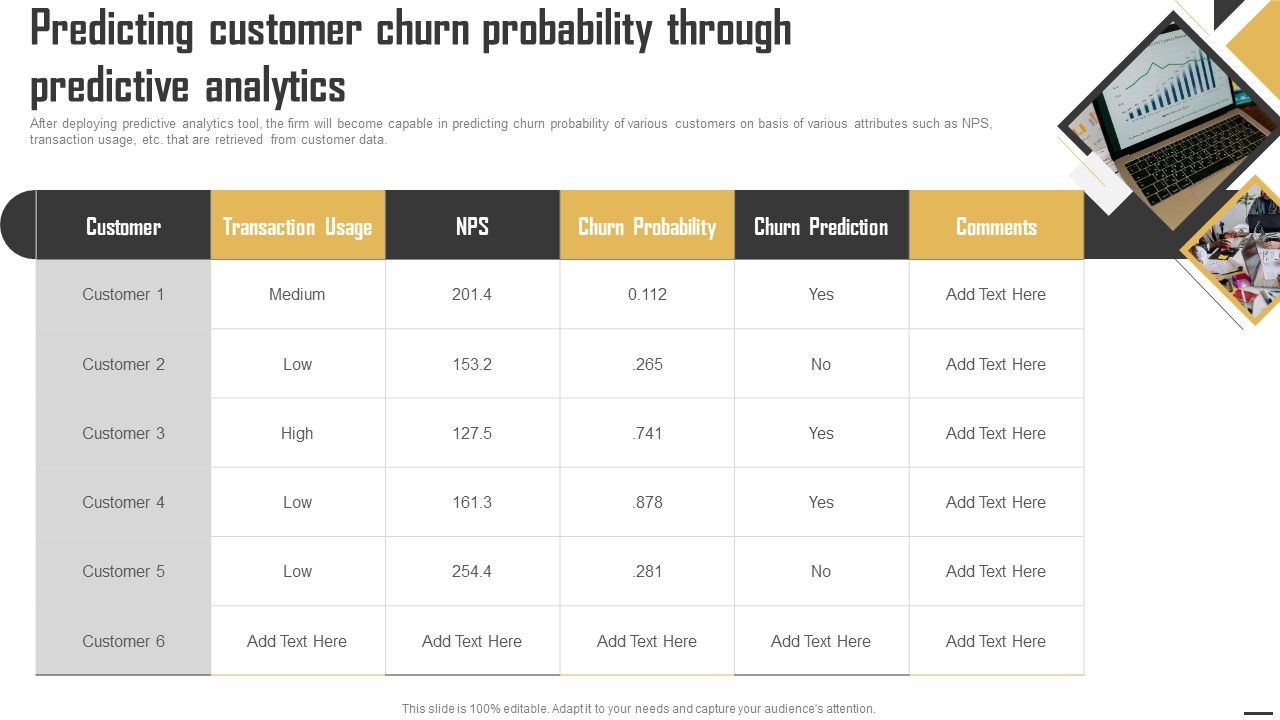 Predicting customer churn probability through predictive analytics

After deploying predictive analytics tool, the firm will become capable in predicting churn probability of various customers on basis of various attributes such as NPS, transaction usage, etc. that are retrieved from customer data.

| Customer | Transaction Usage | NPS | Churn Probability | Churn Prediction | Comments |
|---|---|---|---|---|---|
| Customer 1 | Medium | 201.4 | 0.112 | Yes | Add Text Here |
| Customer 2 | Low | 153.2 | .265 | No | Add Text Here |
| Customer 3 | High | 127.5 | .741 | Yes | Add Text Here |
| Customer 4 | Low | 161.3 | .878 | Yes | Add Text Here |
| Customer 5 | Low | 254.4 | .281 | No | Add Text Here |
| Customer 6 | Add Text Here | Add Text Here | Add Text Here | Add Text Here | Add Text Here |

This slide is 100% editable. Adapt it to your needs and capture your audience's attention.